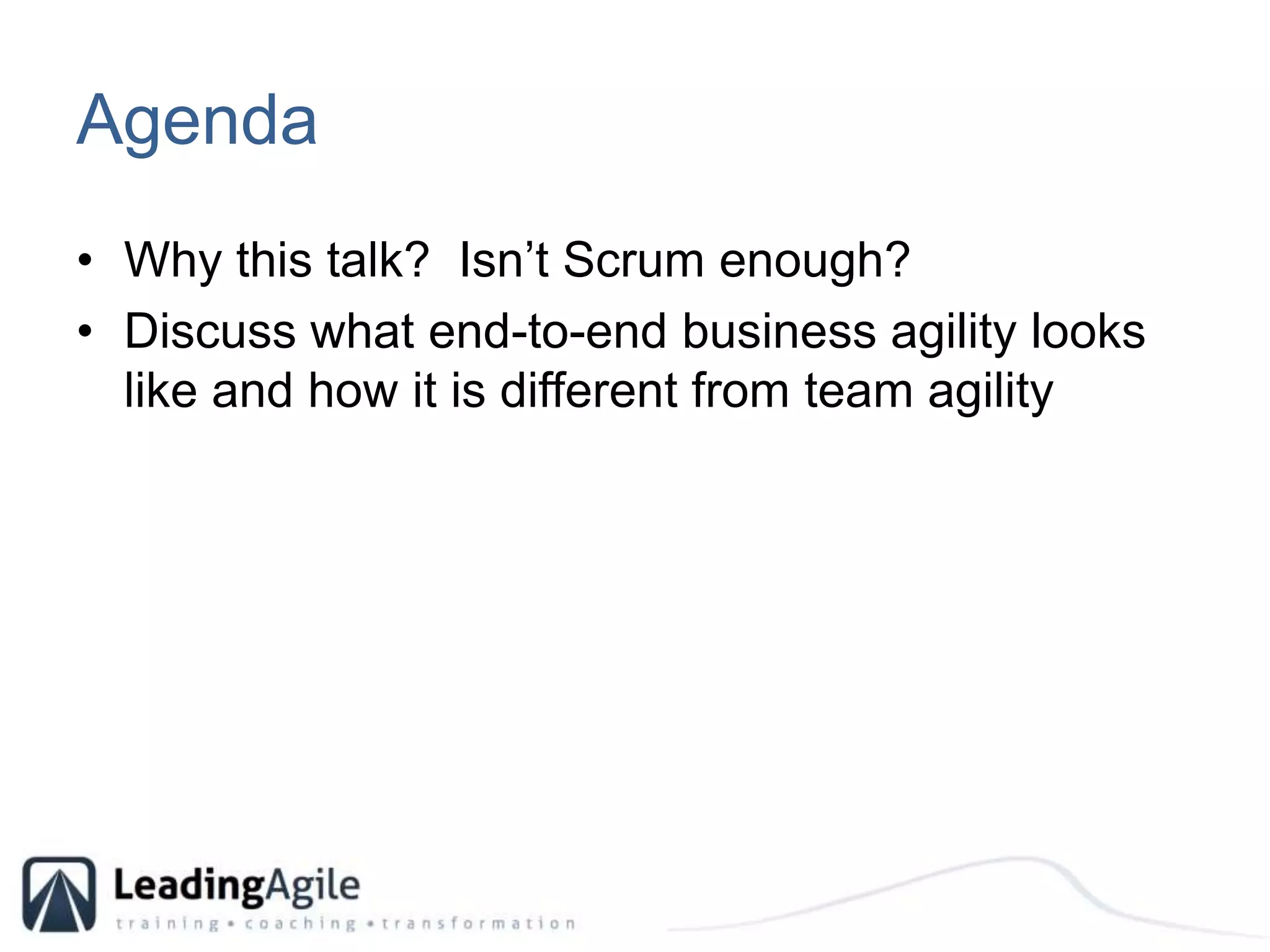 Agenda

• Why this talk? Isn’t Scrum enough?
• Discuss what end-to-end business agility looks like and how it is different from team agility

LeadingAgile
training • coaching • transformation